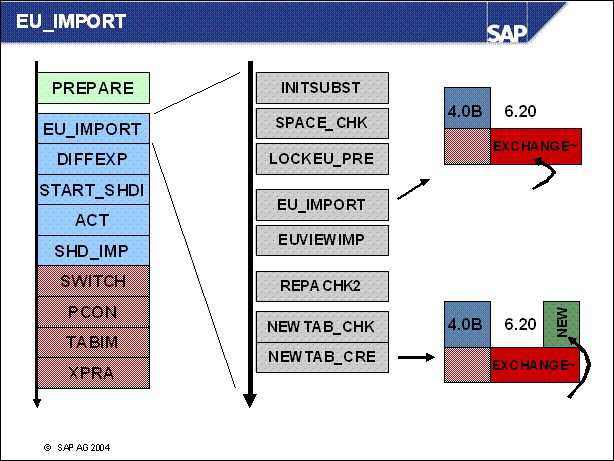 EU_IMPORT

SAP

PREPARE
EU_IMPORT
DIFFEXP
START_SHDI
ACT
SHD_IMP
SWITCH
PCON
TABIM
XPRA

INITSUBST
SPACE_CHK
LOCKEU_PRE
EU_IMPORT
EUVIEWIMP
REPACHK2
NEWTAB_CHK
NEWTAB_CRE

4.0B
6.20
EXCHANGE~

4.0B
6.20
NEW
EXCHANGE~

© SAP AG 2004